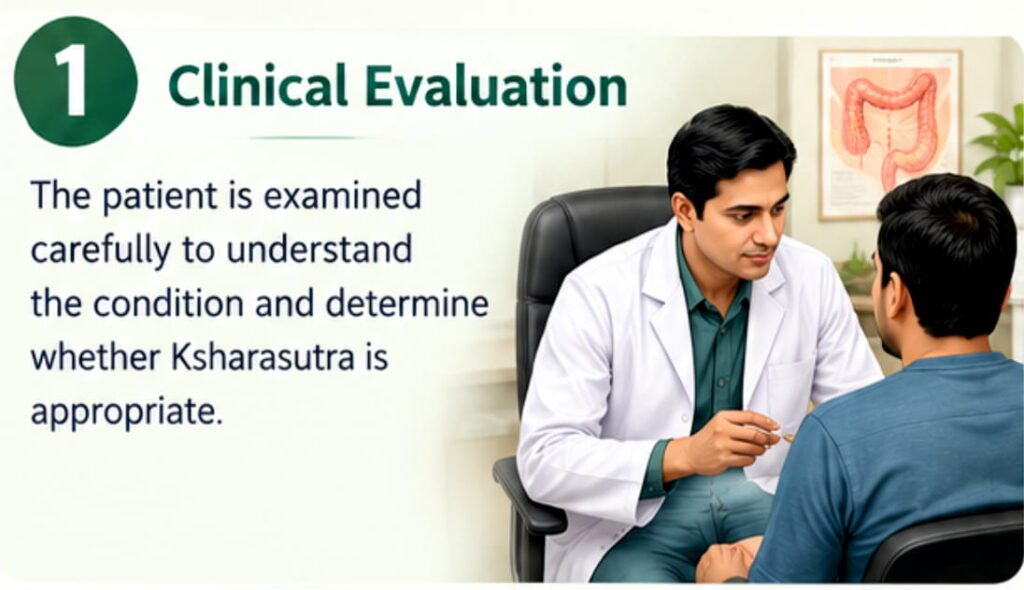 1 Clinical Evaluation

The patient is examined carefully to understand the condition and determine whether Ksharasutra is appropriate.